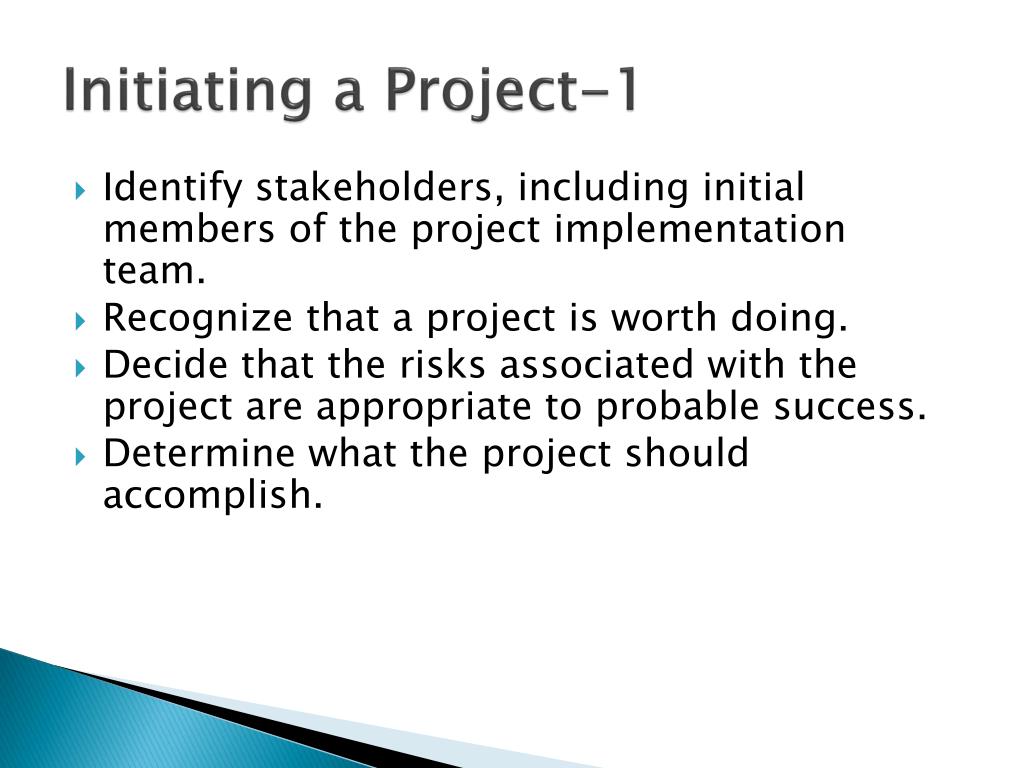 Initiating a Project-1

Identify stakeholders, including initial members of the project implementation team.

Recognize that a project is worth doing.

Decide that the risks associated with the project are appropriate to probable success.

Determine what the project should accomplish.